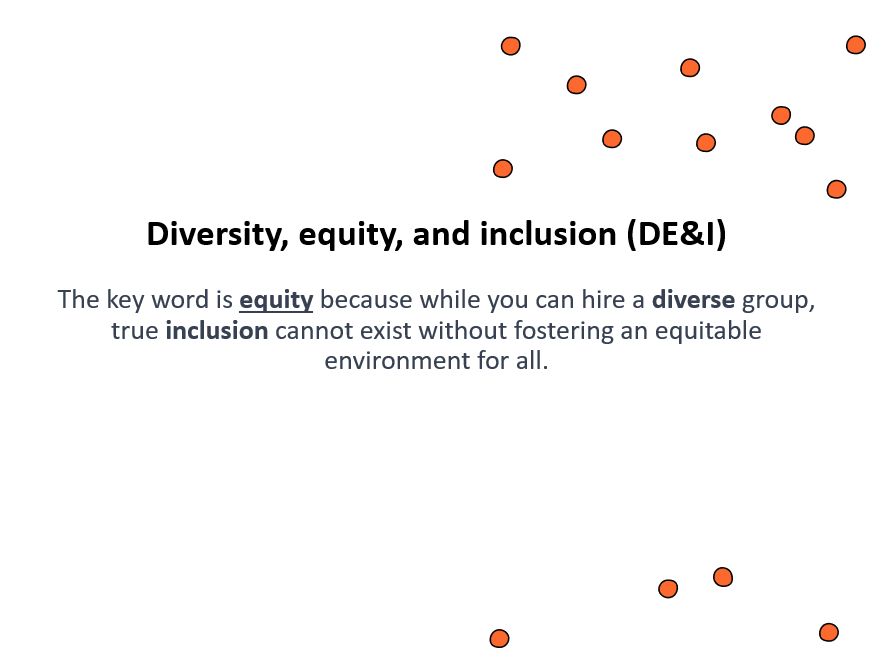 Diversity, equity, and inclusion (DE&I)

The key word is equity because while you can hire a diverse group, true inclusion cannot exist without fostering an equitable environment for all.